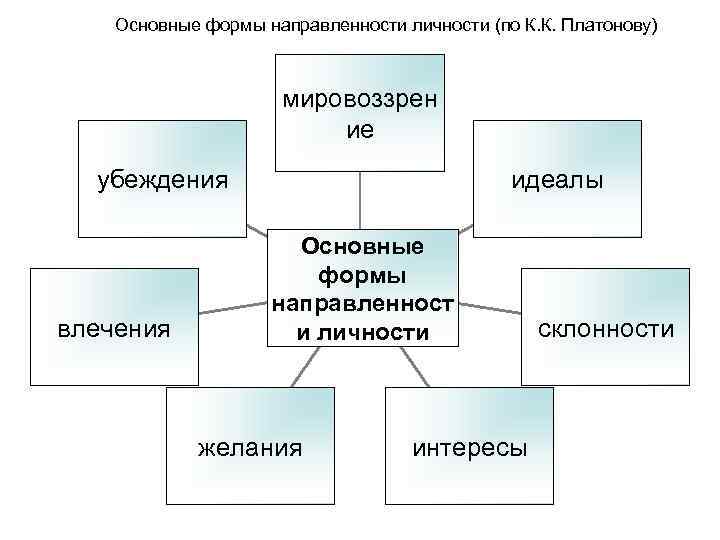 Основные формы направленности личности (по К.К. Платонову)

мировоззрение

убеждения

идеалы

Основные формы направленности личности

влечения

склонности

желания

интересы